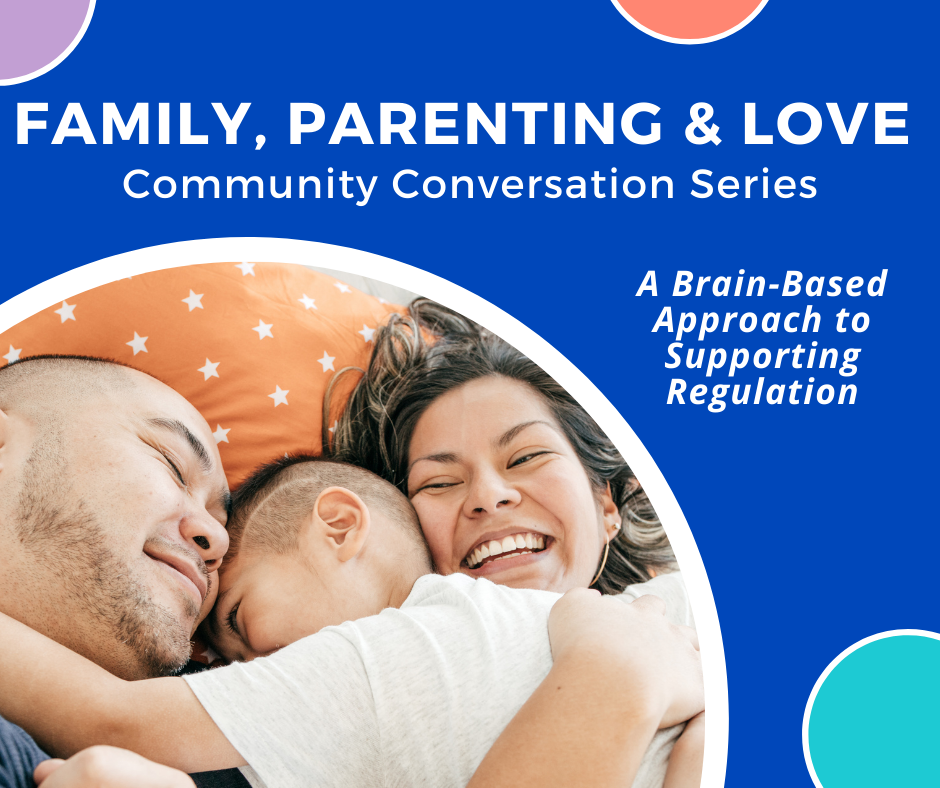 FAMILY, PARENTING & LOVE
Community Conversation Series

A Brain-Based Approach to Supporting Regulation